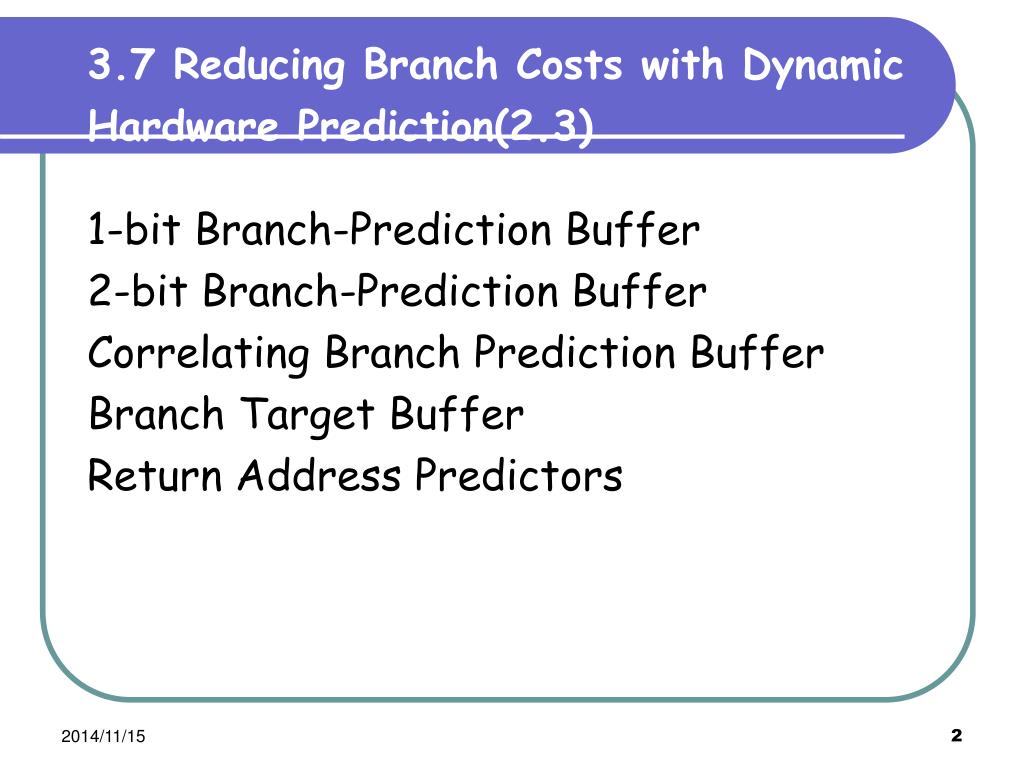 3.7 Reducing Branch Costs with Dynamic Hardware Prediction(2.3)

1-bit Branch-Prediction Buffer
2-bit Branch-Prediction Buffer
Correlating Branch Prediction Buffer
Branch Target Buffer
Return Address Predictors

2014/11/15

2